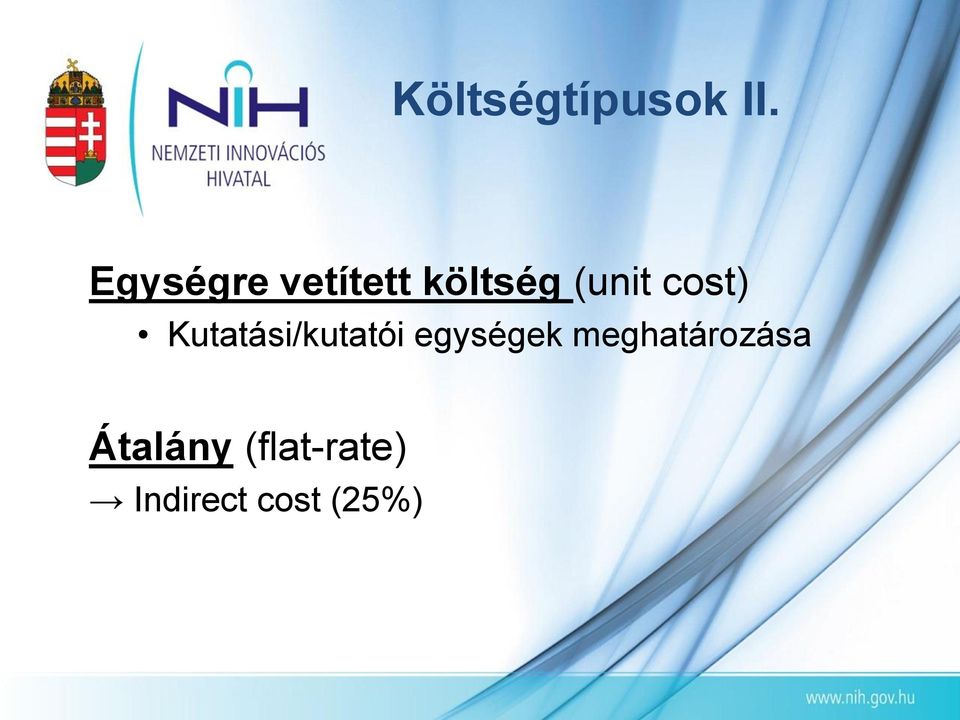 NIH
NEMZETI INNOVÁCIÓS HIVATAL

Költségtípusok II.

Egységre vetített költség (unit cost)
• Kutatási/kutatói egységek meghatározása

Átalány (flat-rate)
→ Indirect cost (25%)

www.nih.gov.hu